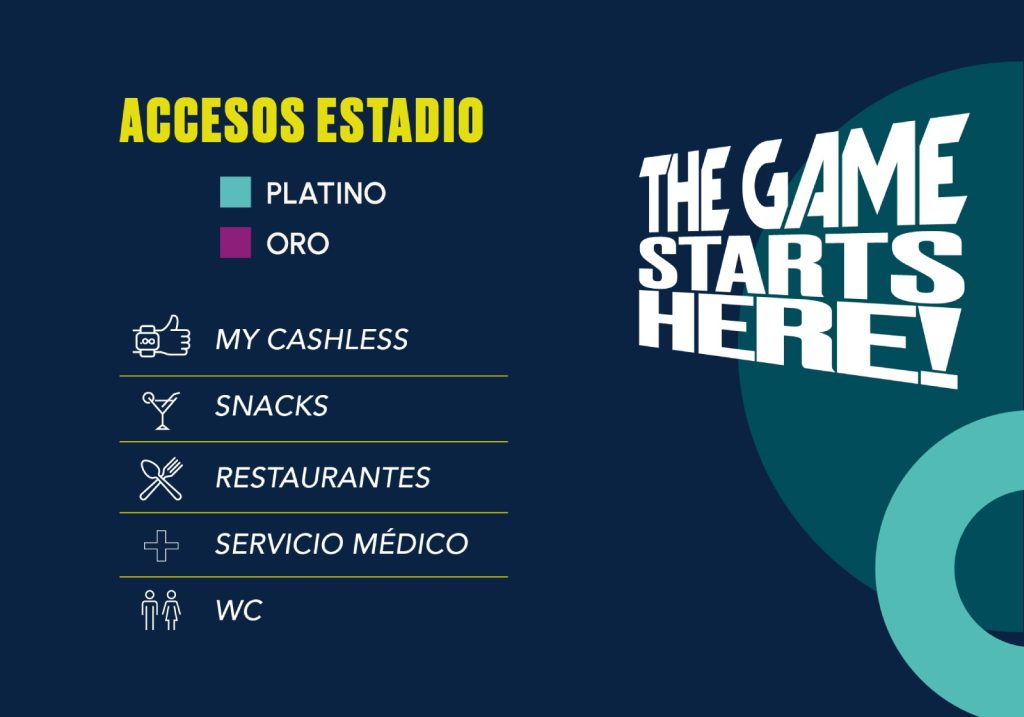 ACCESOS ESTADIO

PLATINO

ORO

MY CASHLESS

SNACKS

RESTAURANTES

SERVICIO MÉDICO

WC

THE GAME STARTS HERE!